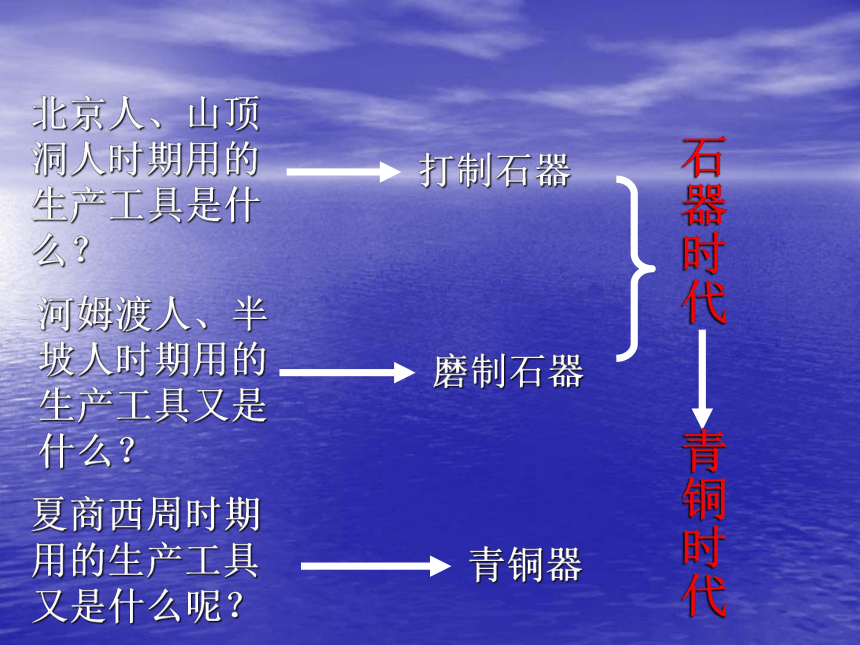 北京人、山顶洞人时期用的生产工具是什么？

打制石器

河姆渡人、半坡人时期用的生产工具又是什么？

磨制石器

夏商西周时期用的生产工具又是什么呢？

青铜器

石器时代

青铜时代